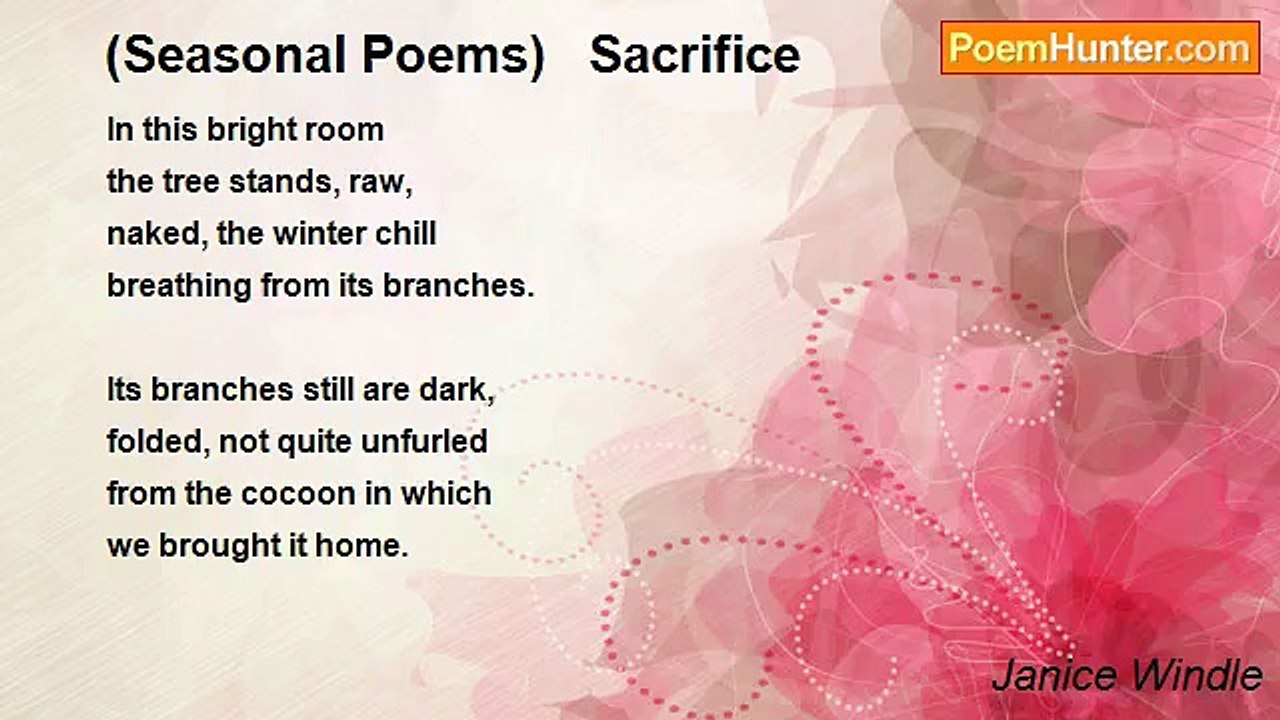 (Seasonal Poems) Sacrifice

PoemHunter.com

In this bright room
the tree stands, raw,
naked, the winter chill
breathing from its branches.

Its branches still are dark,
folded, not quite unfurled
from the cocoon in which
we brought it home.

Janice Windle